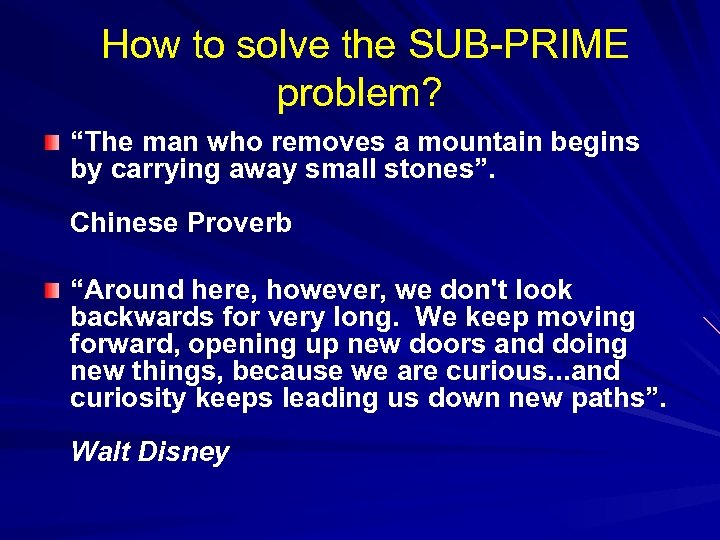 How to solve the SUB-PRIME problem?

“The man who removes a mountain begins by carrying away small stones”.

Chinese Proverb

“Around here, however, we don't look backwards for very long. We keep moving forward, opening up new doors and doing new things, because we are curious...and curiosity keeps leading us down new paths”.

Walt Disney